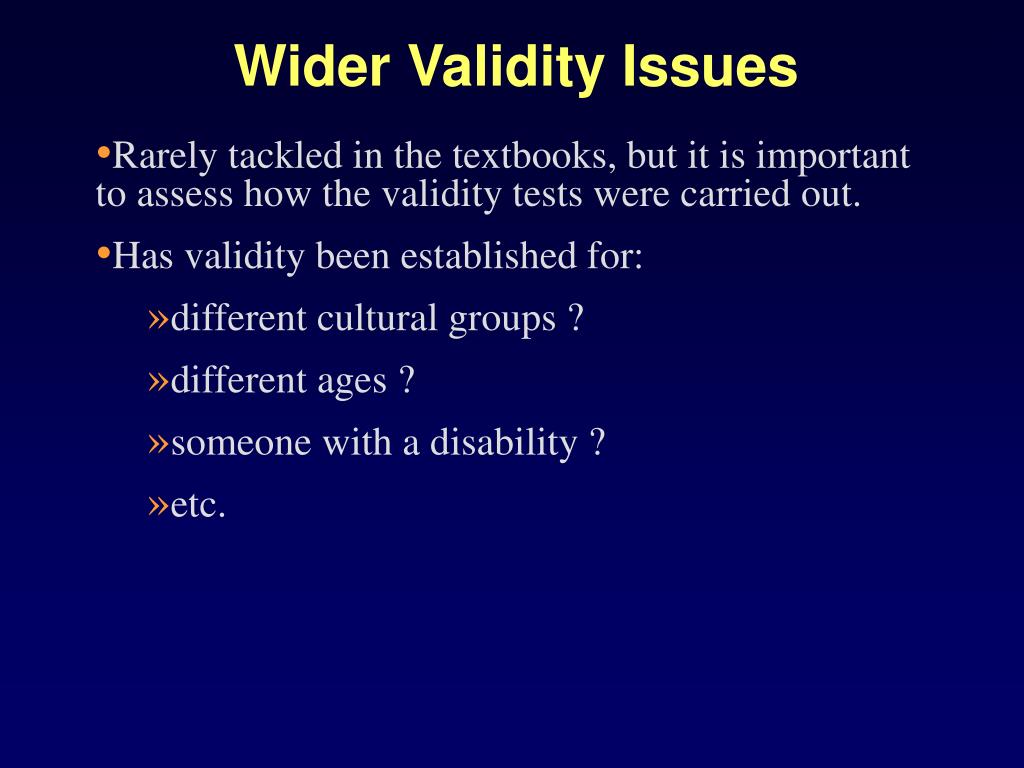 Wider Validity Issues

•Rarely tackled in the textbooks, but it is important to assess how the validity tests were carried out.

•Has validity been established for:

»different cultural groups ?

»different ages ?

»someone with a disability ?

»etc.